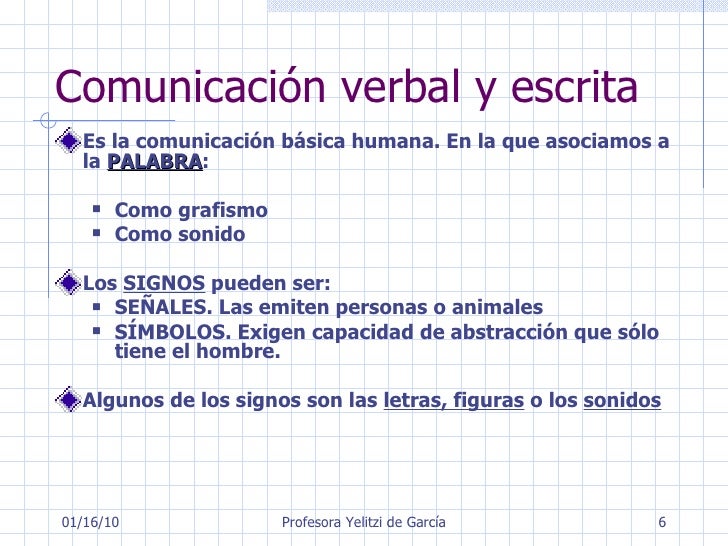 Comunicación verbal y escrita

Es la comunicación básica humana. En la que asociamos a la PALABRA:

- Como grafismo
- Como sonido

Los SIGNOS pueden ser:
- SEÑALES. Las emiten personas o animales
- SÍMBOLOS. Exigen capacidad de abstracción que sólo tiene el hombre.

Algunos de los signos son las letras, figuras o los sonidos

01/16/10 Profesora Yelitzi de García 6